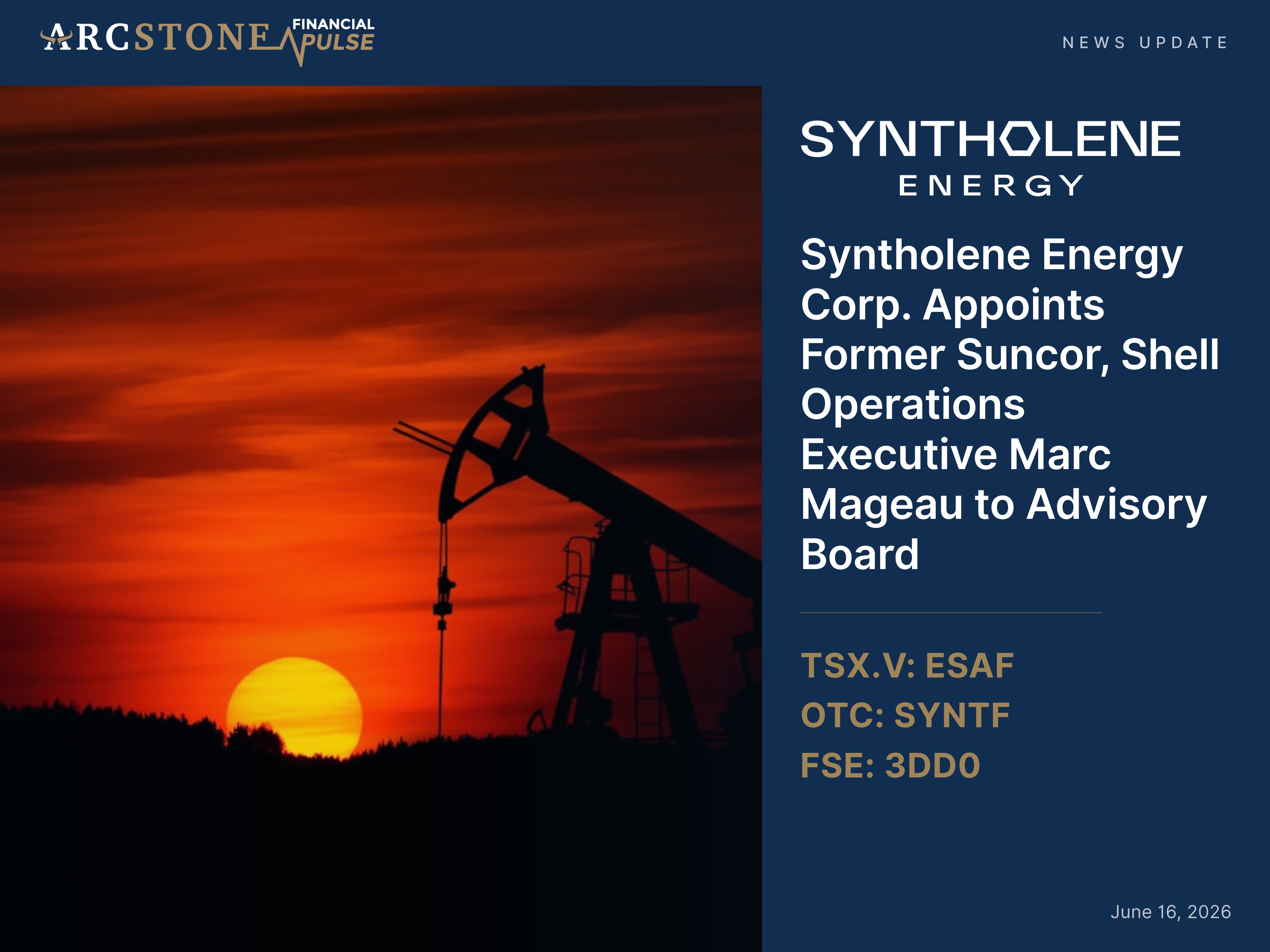 ARCSTONE FINANCIAL PULSE

NEWS UPDATE

SYNTHOLENE
ENERGY

Syntholene Energy Corp. Appoints Former Suncor, Shell Operations Executive Marc Mageau to Advisory Board

TSX.V: ESAF
OTC: SYNTF
FSE: 3DD0

June 16, 2026